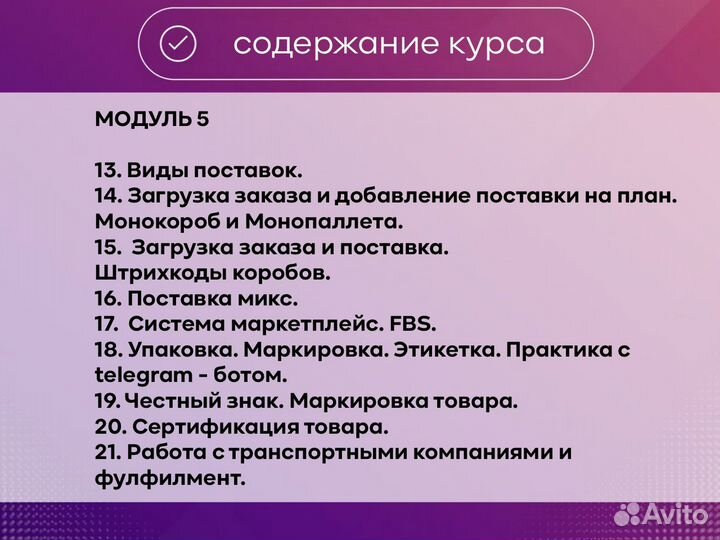 содержание курса

МОДУЛЬ 5

13. Виды поставок.
14. Загрузка заказа и добавление поставки на план. Монокороб и Монопаллета.
15. Загрузка заказа и поставка. Штрихкоды коробов.
16. Поставка микс.
17. Система маркетплейс. FBS.
18. Упаковка. Маркировка. Этикетка. Практика с telegram - ботом.
19. Честный знак. Маркировка товара.
20. Сертификация товара.
21. Работа с транспортными компаниями и фулфилмент.

Avito